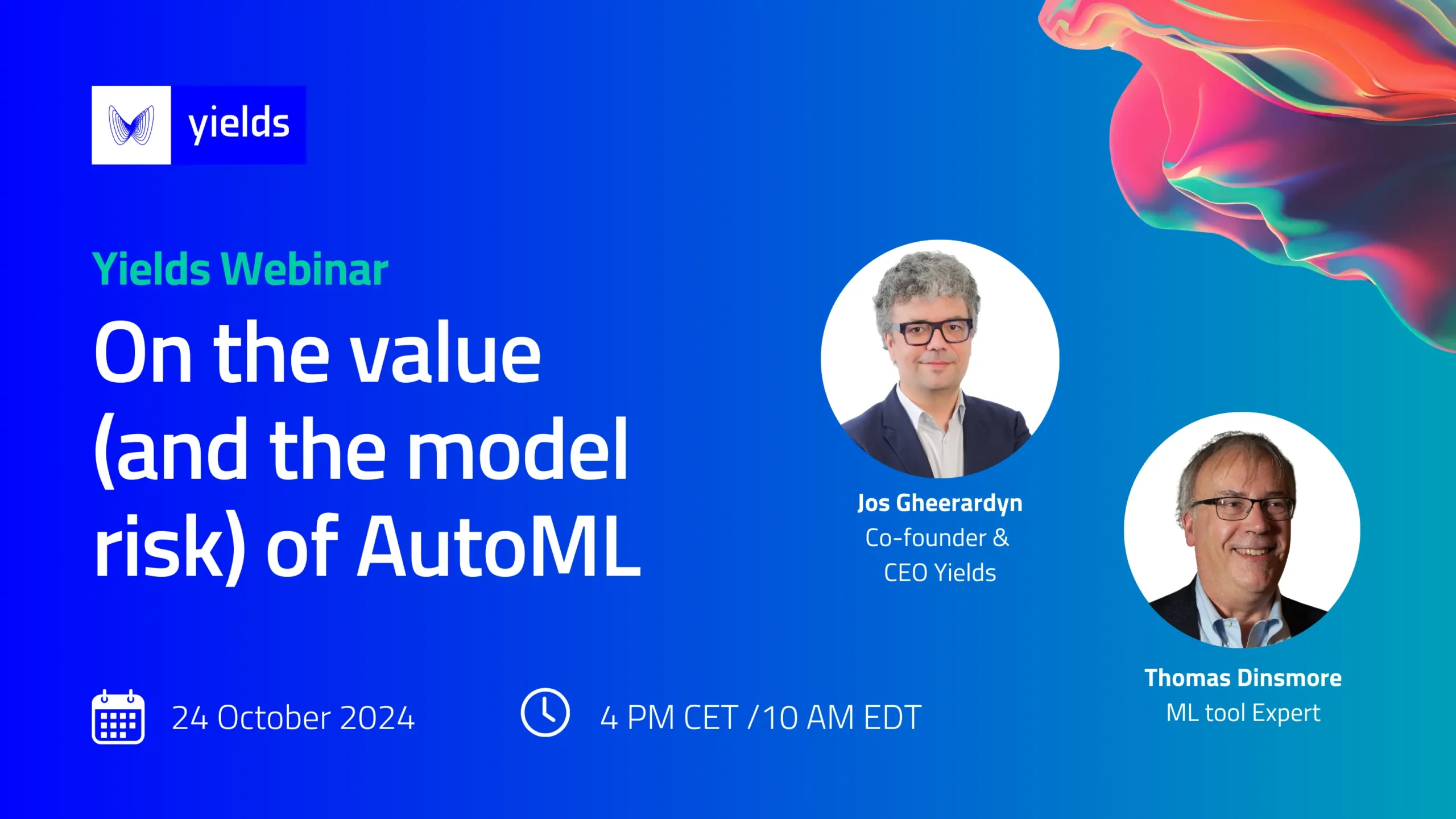 yields

Yields Webinar

On the value (and the model risk) of AutoML

Jos Gheerardyn
Co-founder & CEO Yields

Thomas Dinsmore
ML tool Expert

24 October 2024

4 PM CET / 10 AM EDT